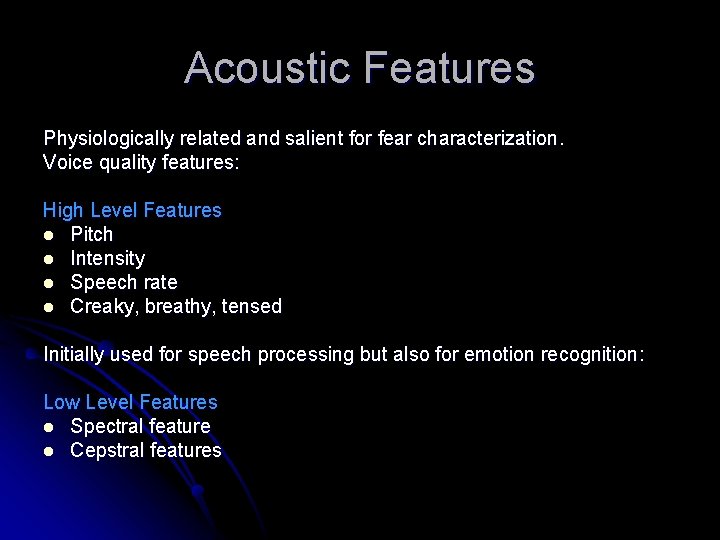 Acoustic Features

Physiologically related and salient for fear characterization.
Voice quality features:

High Level Features
- Pitch
- Intensity
- Speech rate
- Creaky, breathy, tensed

Initially used for speech processing but also for emotion recognition:

Low Level Features
- Spectral feature
- Cepstral features